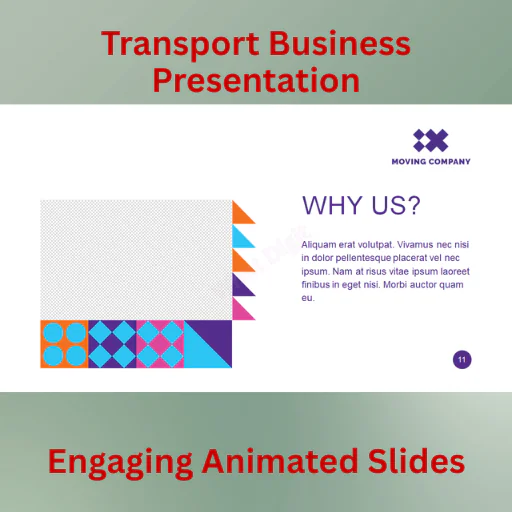 Transport Business Presentation

MOVING COMPANY

WHY US?

Aliquam erat volutpat. Vivamus nec nisi in dolor pellentesque placerat vel nec ipsum. Nam at risus vitae ipsum laoreet finibus in eget nisi. Morbi auctor quam eu.

11

Engaging Animated Slides